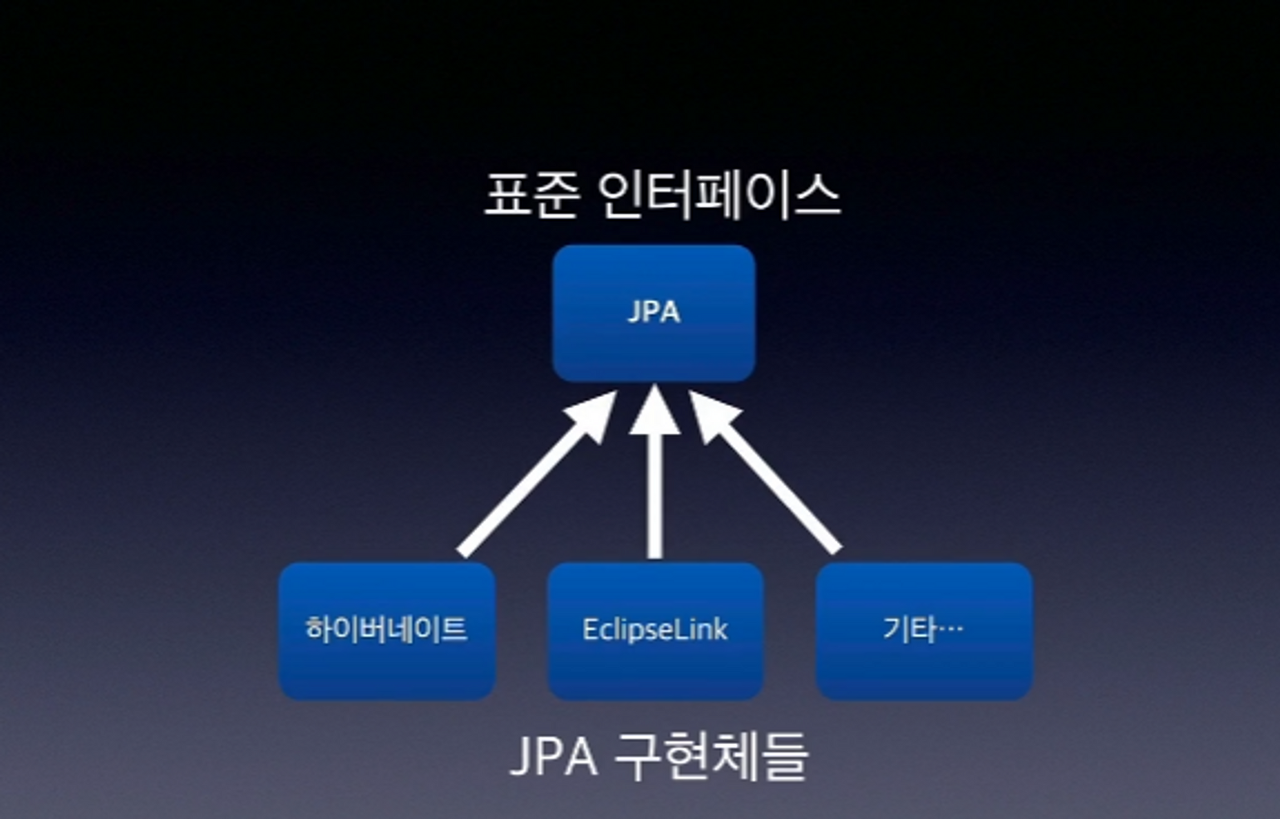 표준 인터페이스

JPA

하이버네이트

EclipseLink

기타…

JPA 구현체들